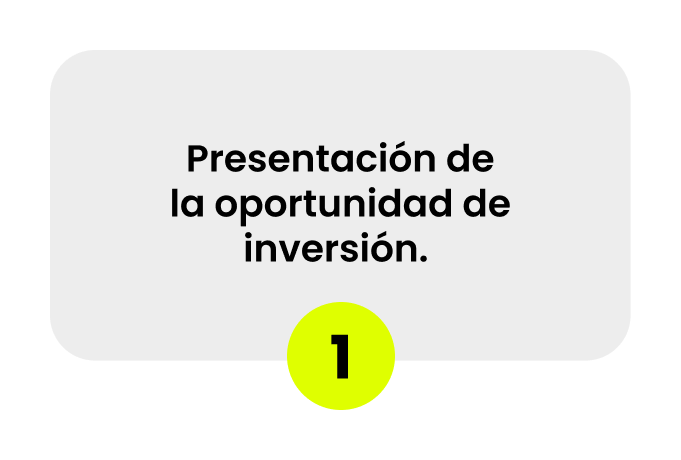 Presentación de la oportunidad de inversión.

1